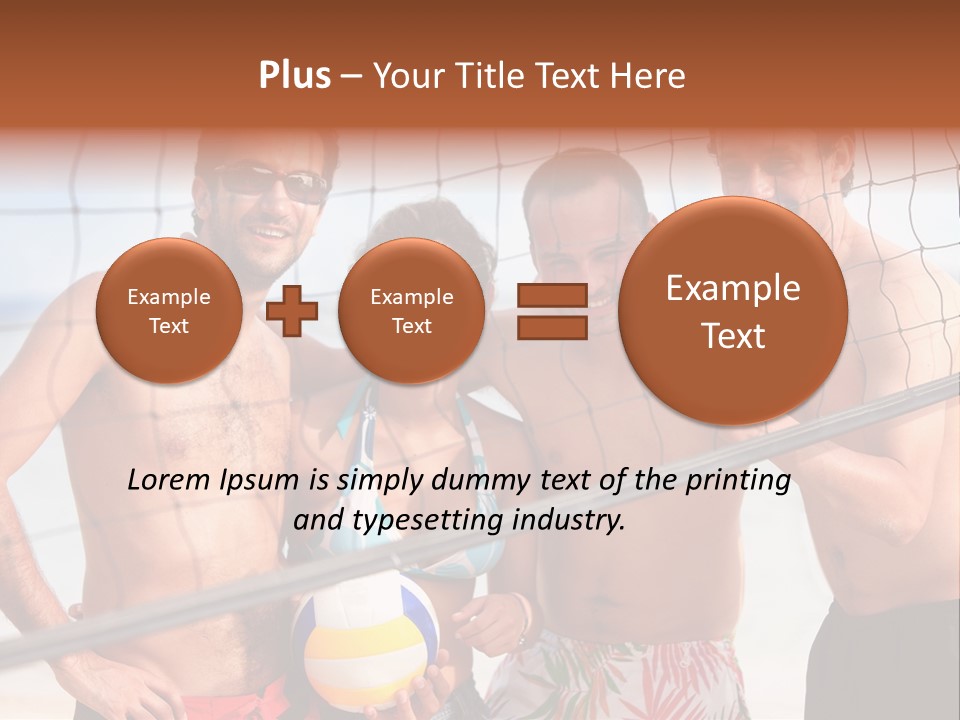 Plus – Your Title Text Here

Example Text

Example Text

Example Text

Lorem Ipsum is simply dummy text of the printing and typesetting industry.